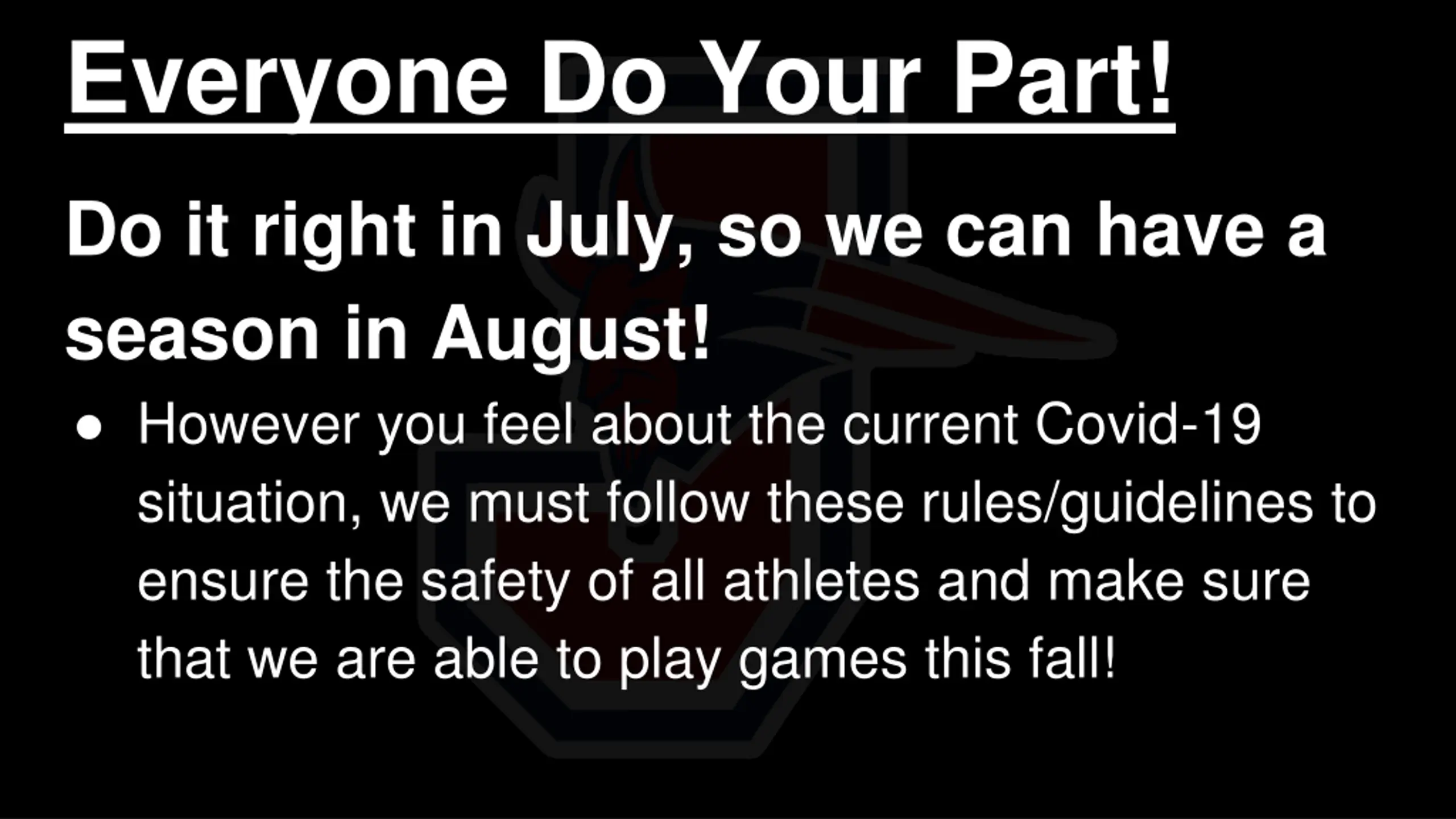 Everyone Do Your Part!

Do it right in July, so we can have a season in August!

● However you feel about the current Covid-19 situation, we must follow these rules/guidelines to ensure the safety of all athletes and make sure that we are able to play games this fall!